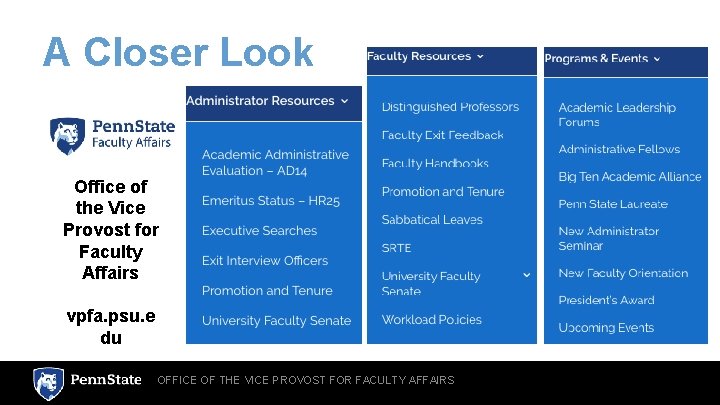 A Closer Look

PennState
Faculty Affairs

Office of the Vice Provost for Faculty Affairs

vpfa.psu.edu

Administrator Resources

Academic Administrative Evaluation – AD14

Emeritus Status – HR25

Executive Searches

Exit Interview Officers

Promotion and Tenure

University Faculty Senate

Faculty Resources

Distinguished Professors

Faculty Exit Feedback

Faculty Handbooks

Promotion and Tenure

Sabbatical Leaves

SRTE

University Faculty Senate

Workload Policies

Programs & Events

Academic Leadership Forums

Administrative Fellows

Big Ten Academic Alliance

Penn State Laureate

New Administrator Seminar

New Faculty Orientation

President's Award

Upcoming Events

PennState OFFICE OF THE VICE PROVOST FOR FACULTY AFFAIRS